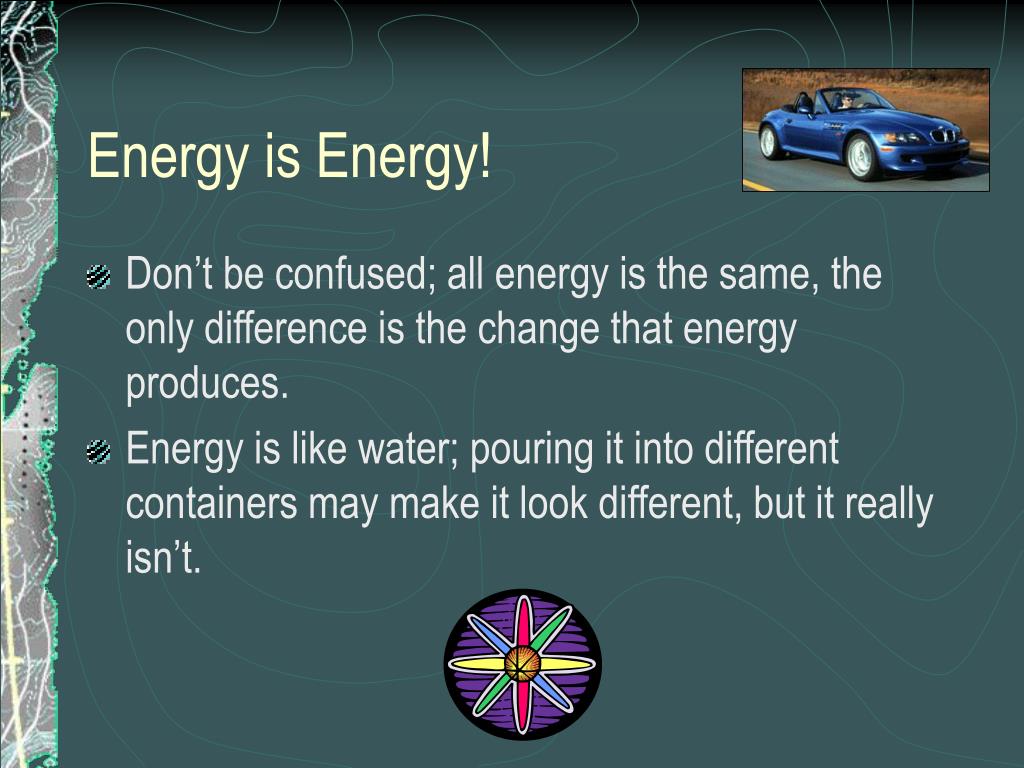 Energy is Energy!

Don’t be confused; all energy is the same, the only difference is the change that energy produces.

Energy is like water; pouring it into different containers may make it look different, but it really isn’t.